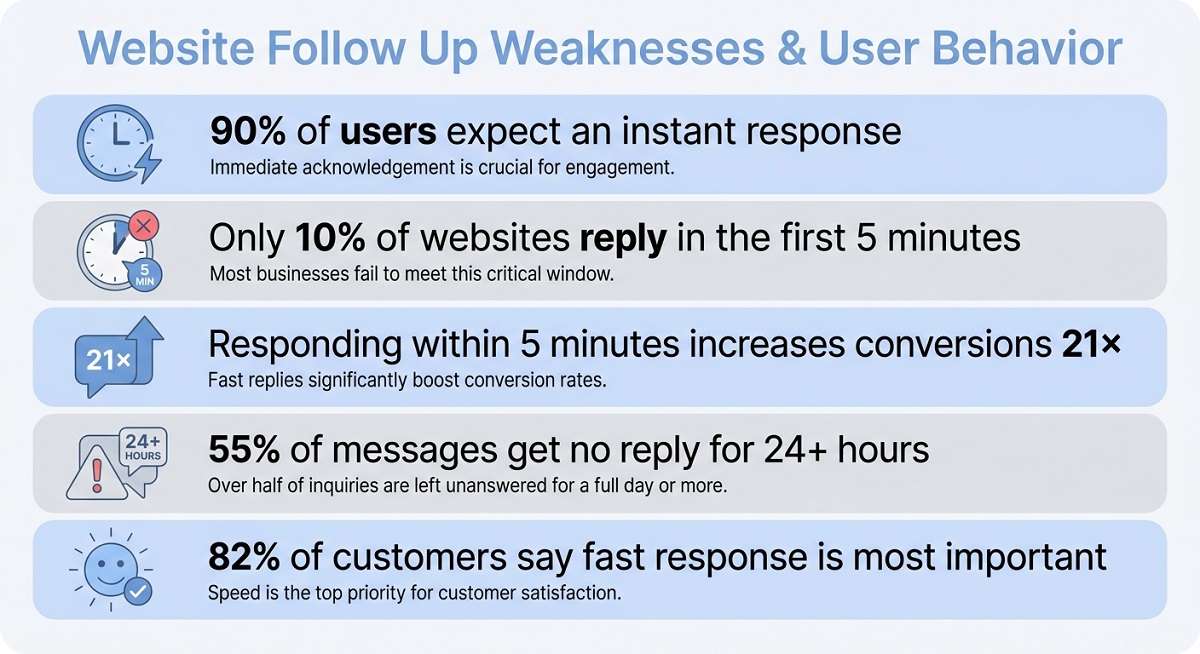 Website Follow Up Weaknesses & User Behavior

90% of users expect an instant response
Immediate acknowledgement is crucial for engagement.

5 MIN

Only 10% of websites reply in the first 5 minutes
Most businesses fail to meet this critical window.

21×

Responding within 5 minutes increases conversions 21×
Fast replies significantly boost conversion rates.

24+ HOURS

55% of messages get no reply for 24+ hours
Over half of inquiries are left unanswered for a full day or more.

82% of customers say fast response is most important
Speed is the top priority for customer satisfaction.